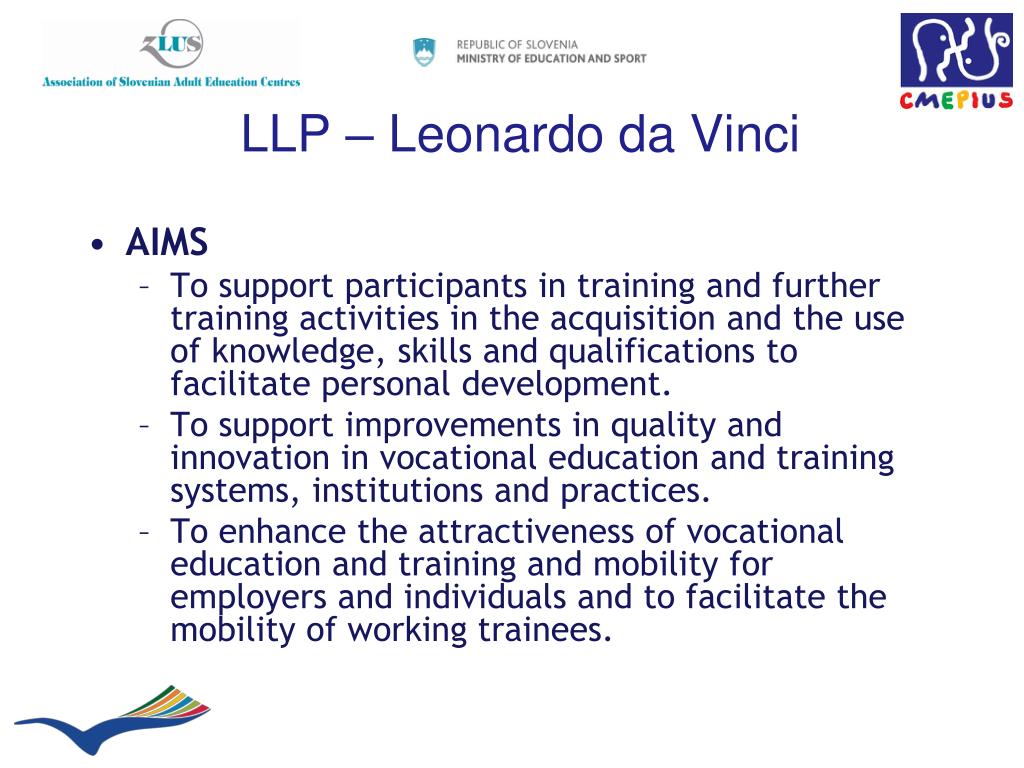 ZLUS
Association of Slovenian Adult Education Centres

REPUBLIC OF SLOVENIA
MINISTRY OF EDUCATION AND SPORT

CMEPIUS

LLP – Leonardo da Vinci

• AIMS
– To support participants in training and further training activities in the acquisition and the use of knowledge, skills and qualifications to facilitate personal development.
– To support improvements in quality and innovation in vocational education and training systems, institutions and practices.
– To enhance the attractiveness of vocational education and training and mobility for employers and individuals and to facilitate the mobility of working trainees.